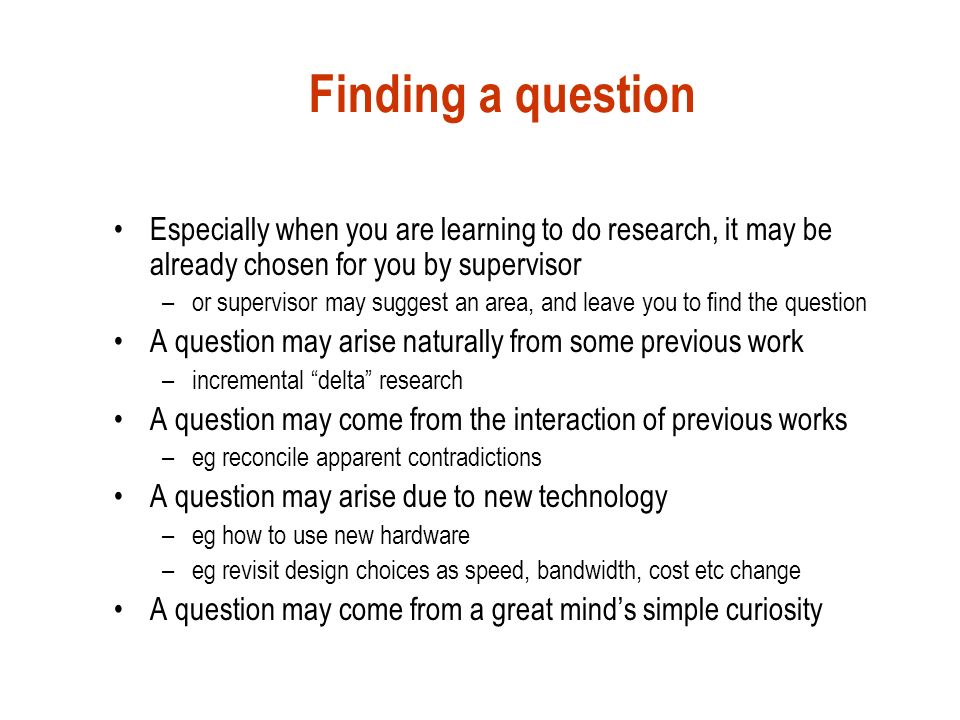 Finding a question

• Especially when you are learning to do research, it may be already chosen for you by supervisor
– or supervisor may suggest an area, and leave you to find the question
• A question may arise naturally from some previous work
– incremental “delta” research
• A question may come from the interaction of previous works
– eg reconcile apparent contradictions
• A question may arise due to new technology
– eg how to use new hardware
– eg revisit design choices as speed, bandwidth, cost etc change
• A question may come from a great mind’s simple curiosity